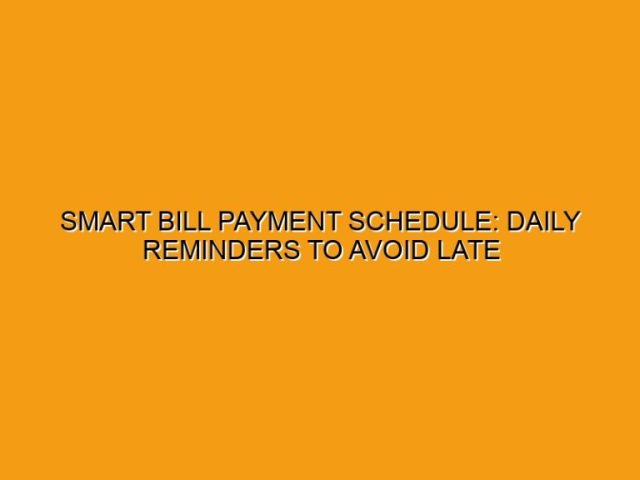 SMART BILL PAYMENT SCHEDULE: DAILY REMINDERS TO AVOID LATE